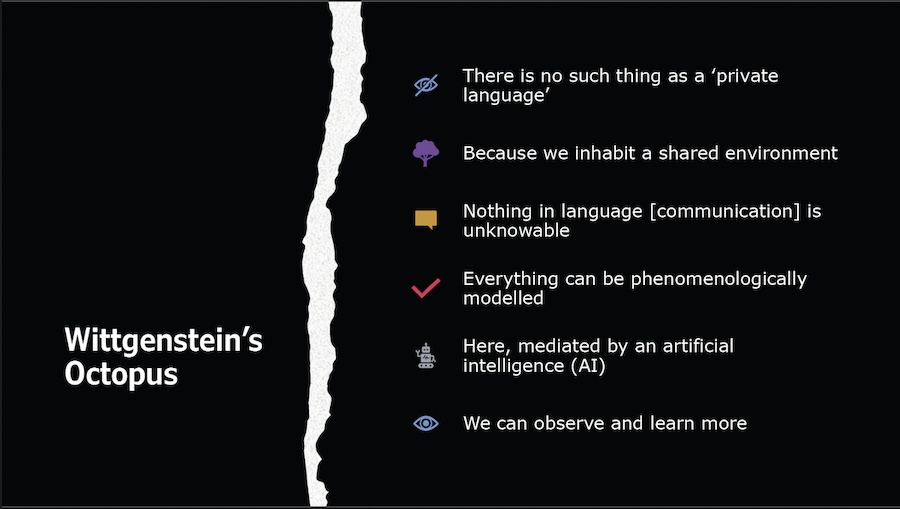 Wittgenstein's Octopus

There is no such thing as a 'private language'

Because we inhabit a shared environment

Nothing in language [communication] is unknowable

Everything can be phenomenologically modelled

Here, mediated by an artificial intelligence (AI)

We can observe and learn more